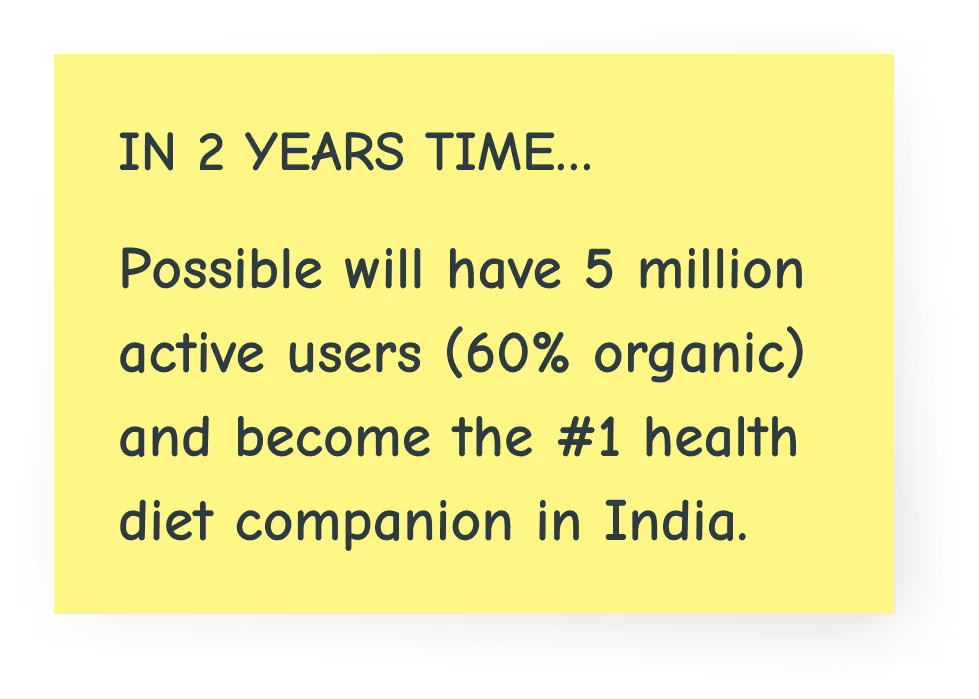 IN 2 YEARS TIME...

Possible will have 5 million active users (60% organic) and become the #1 health diet companion in India.